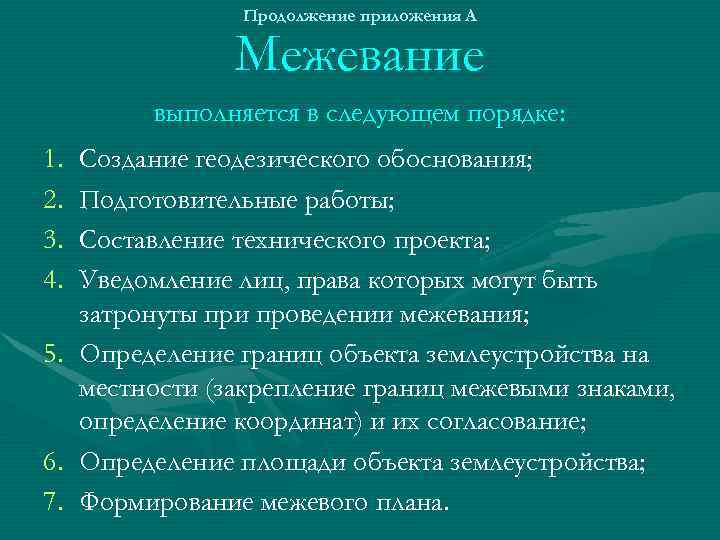 Продолжение приложения А

Межевание

выполняется в следующем порядке:

1. Создание геодезического обоснования;
2. Подготовительные работы;
3. Составление технического проекта;
4. Уведомление лиц, права которых могут быть затронуты при проведении межевания;
5. Определение границ объекта землеустройства на местности (закрепление границ межевыми знаками, определение координат) и их согласование;
6. Определение площади объекта землеустройства;
7. Формирование межевого плана.